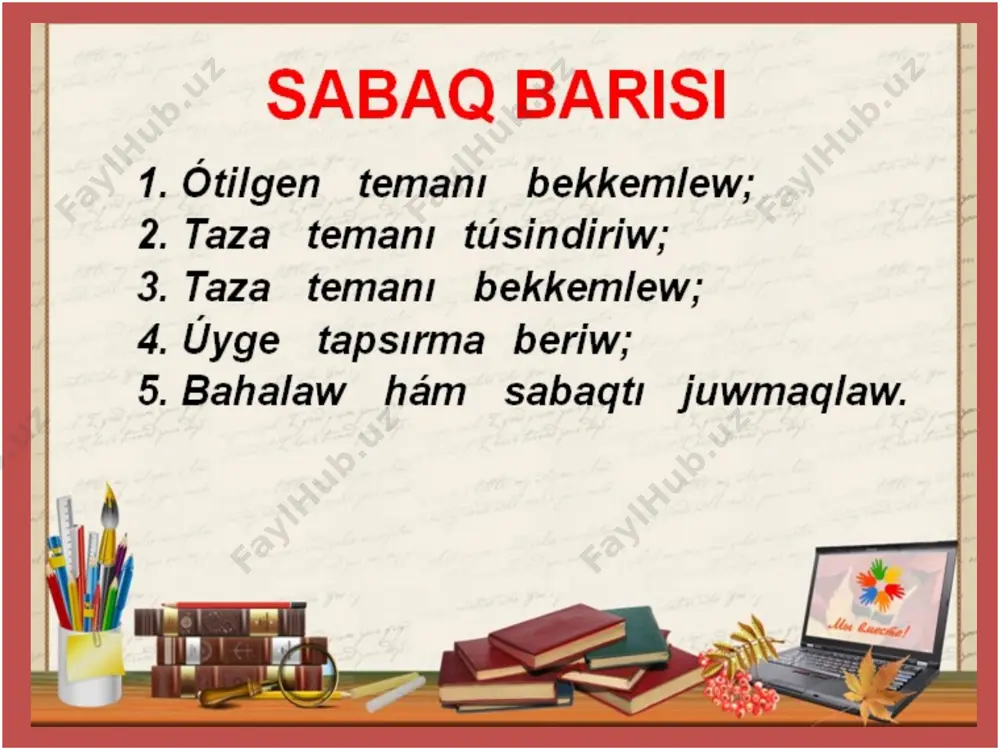 SABAQ BARISI

1. Ótilgen temanı bekkemlew;
2. Taza temanı túsindiriw;
3. Taza temanı bekkemlew;
4. Úyge tapsırma beriw;
5. Bahalaw hám sabaqtı juwmaqlaw.

FaylHub.uz FaylHub.uz FaylHub.uz FaylHub.uz FaylHub.uz FaylHub.uz

Мы вместе!